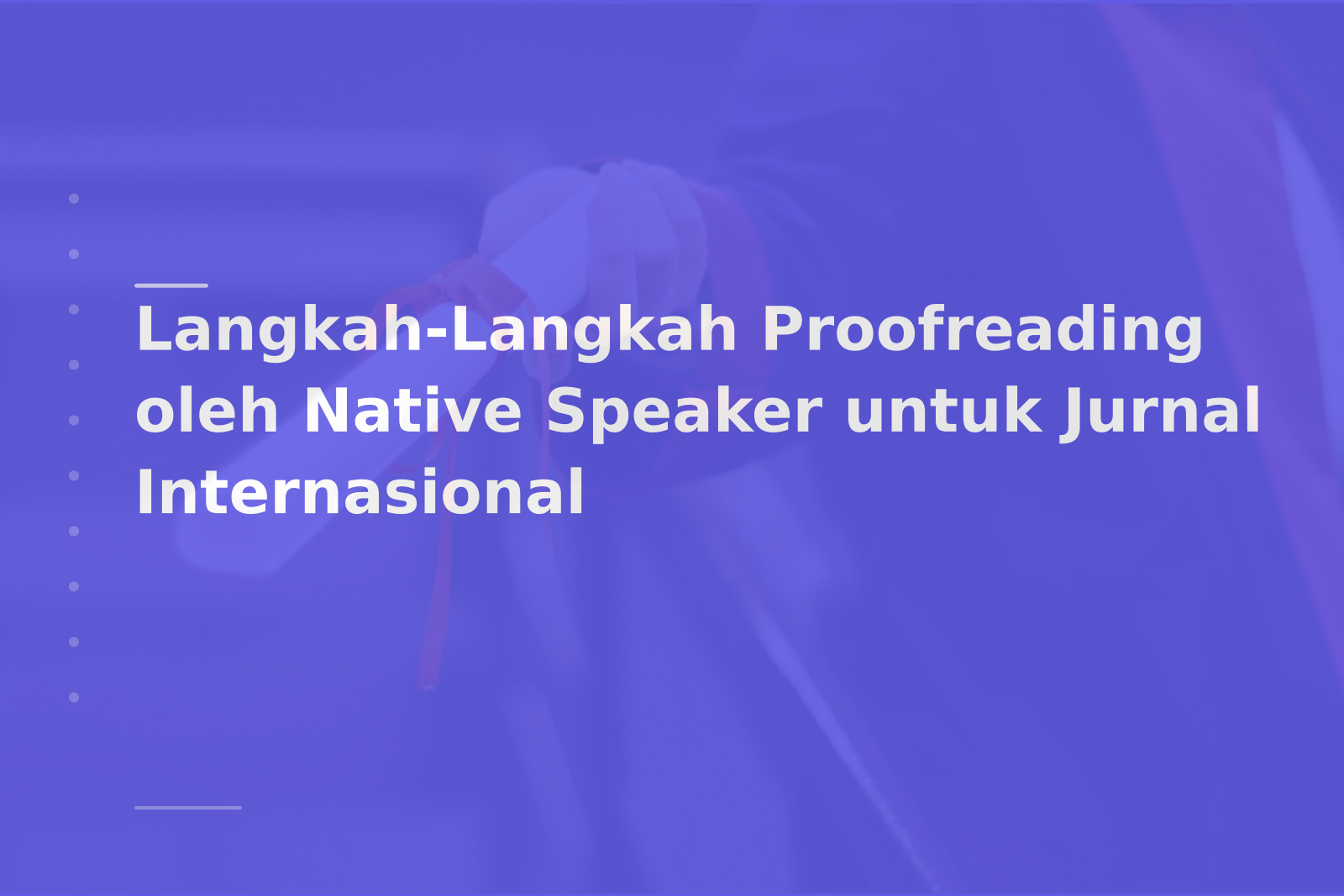 Langkah-Langkah Proofreading oleh Native Speaker untuk Jurnal Internasional